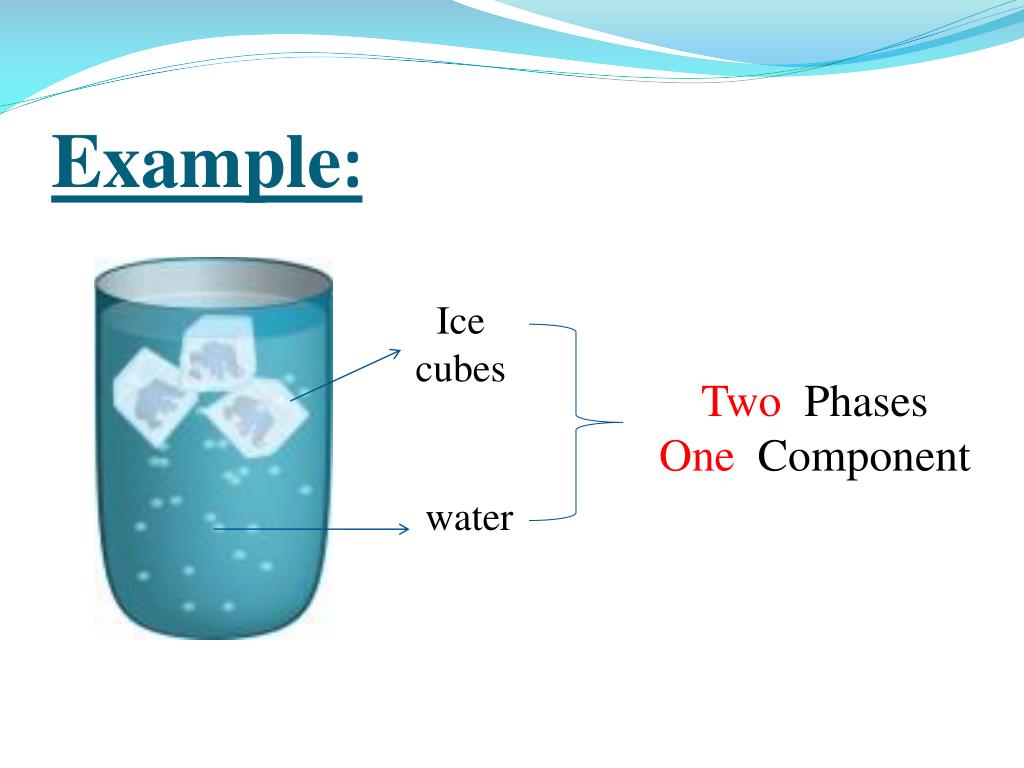 Example:

Ice cubes

water

Two Phases
One Component